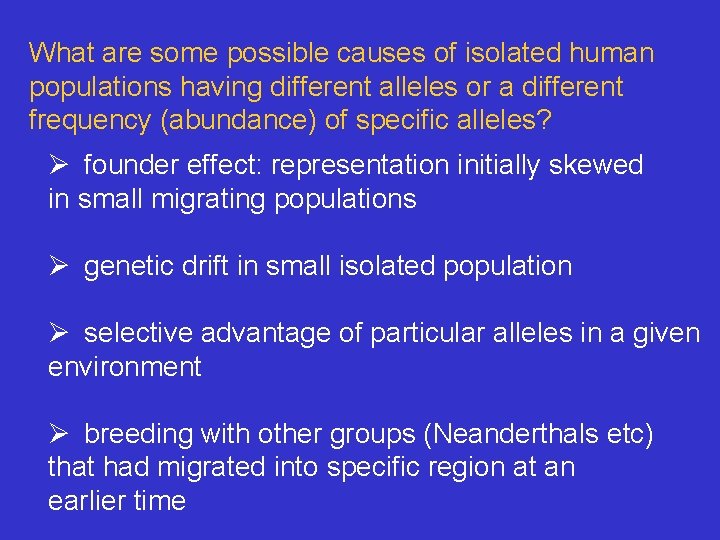 What are some possible causes of isolated human populations having different alleles or a different frequency (abundance) of specific alleles?

➢ founder effect: representation initially skewed in small migrating populations

➢ genetic drift in small isolated population

➢ selective advantage of particular alleles in a given environment

➢ breeding with other groups (Neanderthals etc) that had migrated into specific region at an earlier time